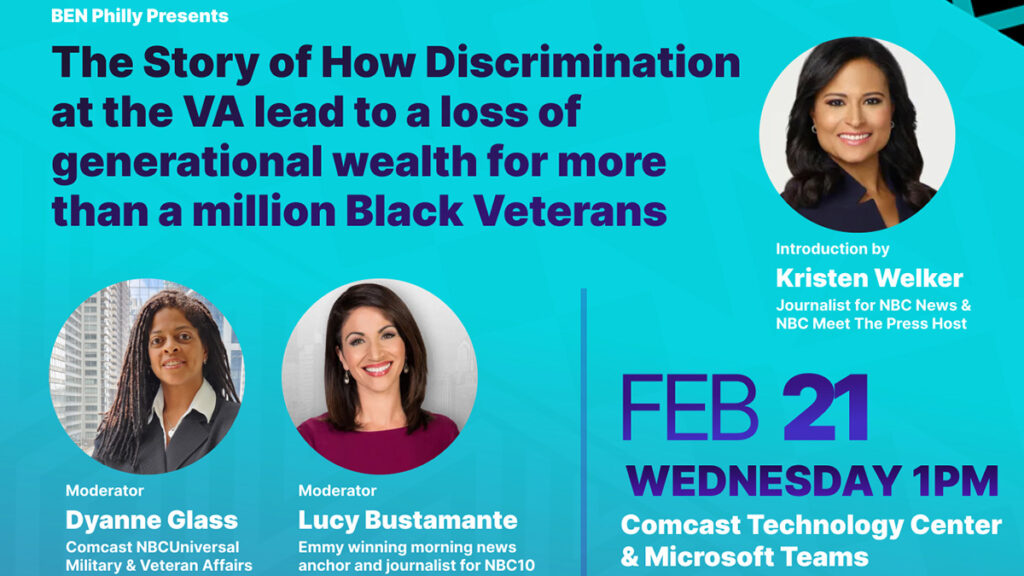 BEN Philly Presents

The Story of How Discrimination at the VA lead to a loss of generational wealth for more than a million Black Veterans

Introduction by
Kristen Welker
Journalist for NBC News & NBC Meet The Press Host

Moderator
Dyanne Glass
Comcast NBCUniversal Military & Veteran Affairs

Moderator
Lucy Bustamante
Emmy winning morning news anchor and journalist for NBC10

FEB 21
WEDNESDAY 1PM
Comcast Technology Center & Microsoft Teams